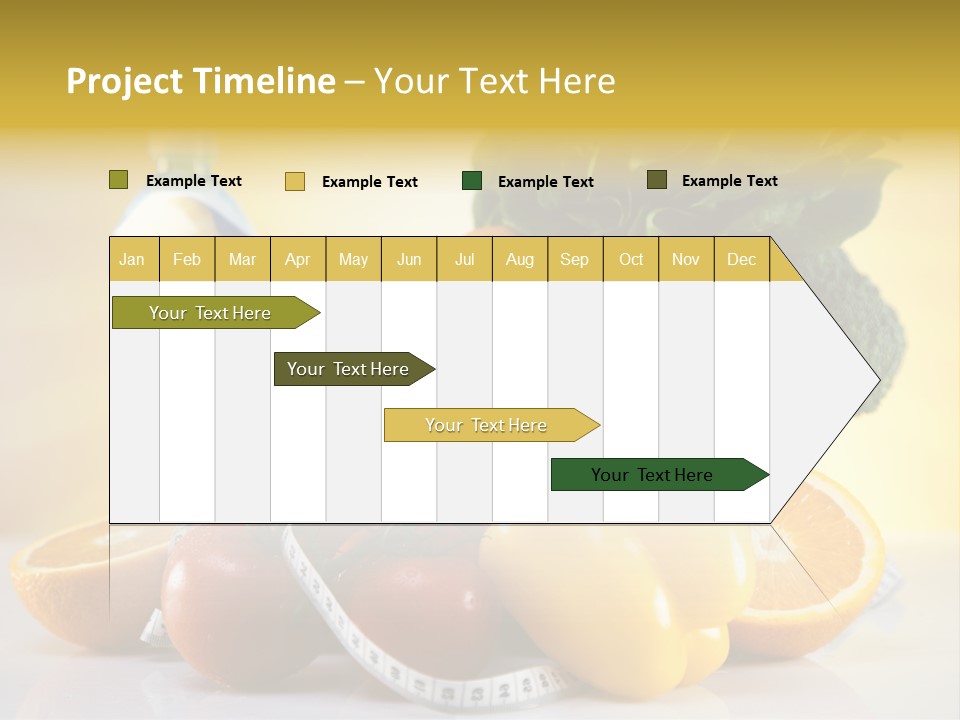 Project Timeline – Your Text Here

Example Text
Example Text
Example Text
Example Text

| Jan | Feb | Mar | Apr | May | Jun | Jul | Aug | Sep | Oct | Nov | Dec |
|---|---|---|---|---|---|---|---|---|---|---|---|

Your Text Here
Your Text Here
Your Text Here
Your Text Here